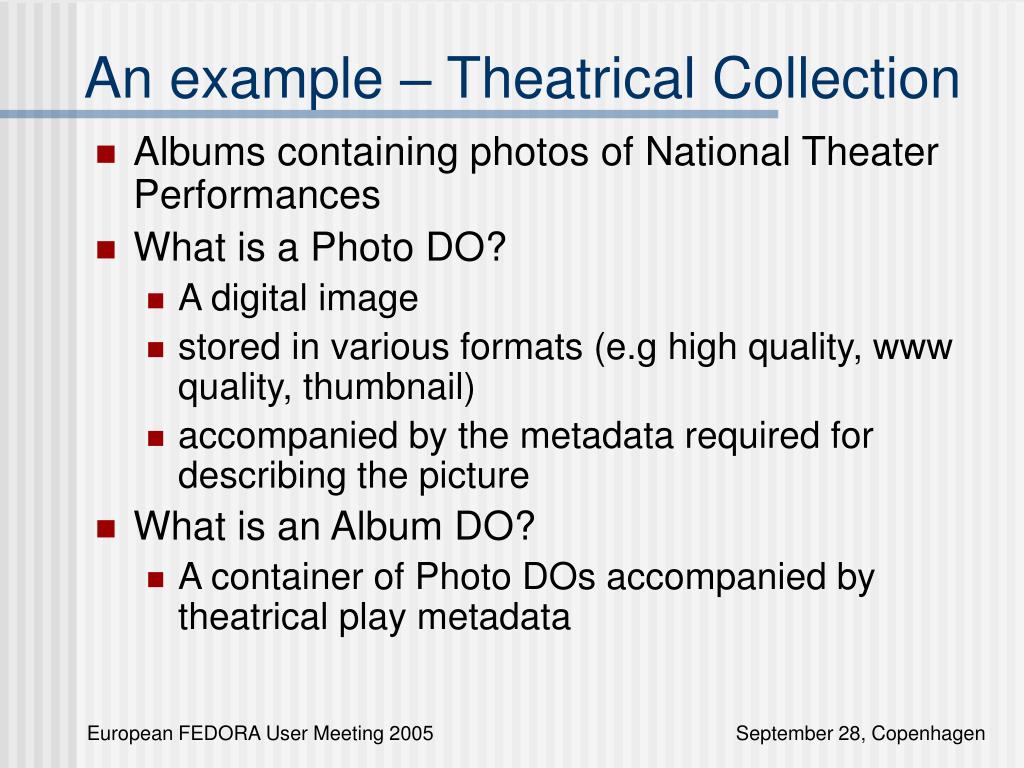 An example – Theatrical Collection

- Albums containing photos of National Theater Performances
- What is a Photo DO?
  - A digital image
  - stored in various formats (e.g high quality, www quality, thumbnail)
  - accompanied by the metadata required for describing the picture
- What is an Album DO?
  - A container of Photo DOs accompanied by theatrical play metadata

European FEDORA User Meeting 2005

September 28, Copenhagen